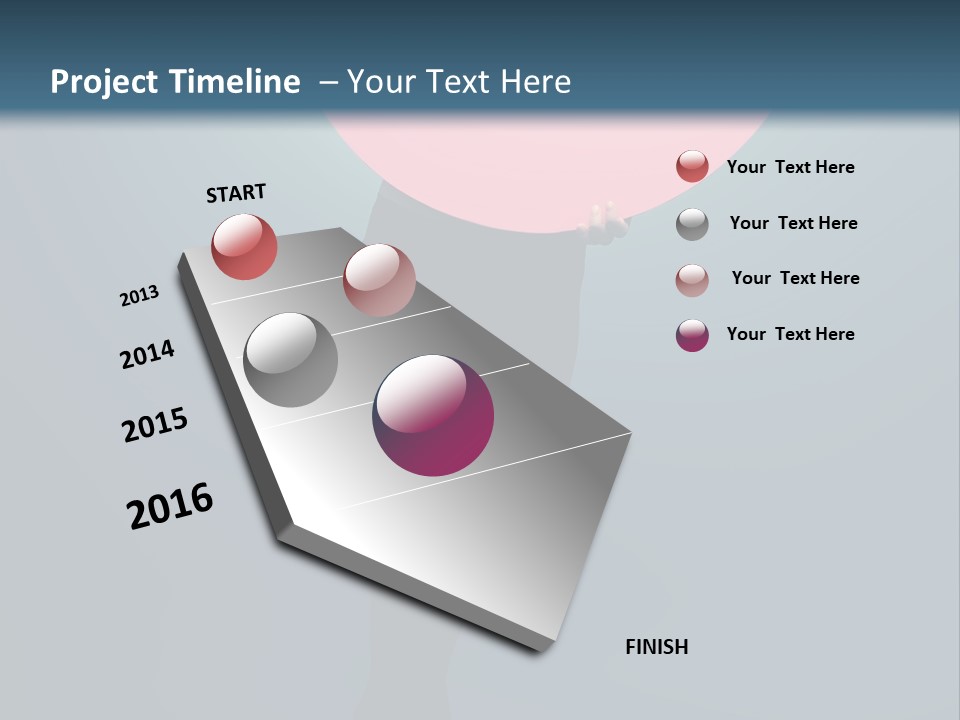 Project Timeline – Your Text Here

START

2013

2014

2015

2016

FINISH

Your Text Here

Your Text Here

Your Text Here

Your Text Here